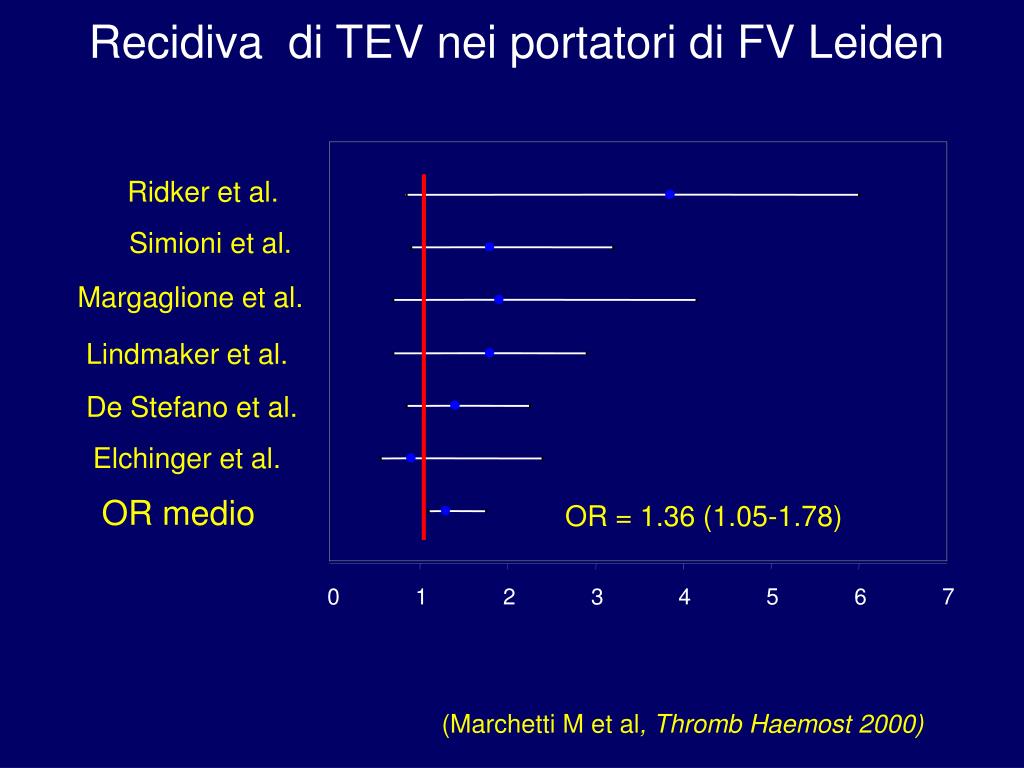 Recidiva di TEV nei portatori di FV Leiden

Ridker et al.

Simioni et al.

Margaglione et al.

Lindmaker et al.

De Stefano et al.

Elchinger et al.

OR medio

OR = 1.36 (1.05-1.78)

0 1 2 3 4 5 6 7

(Marchetti M et al, Thromb Haemost 2000)